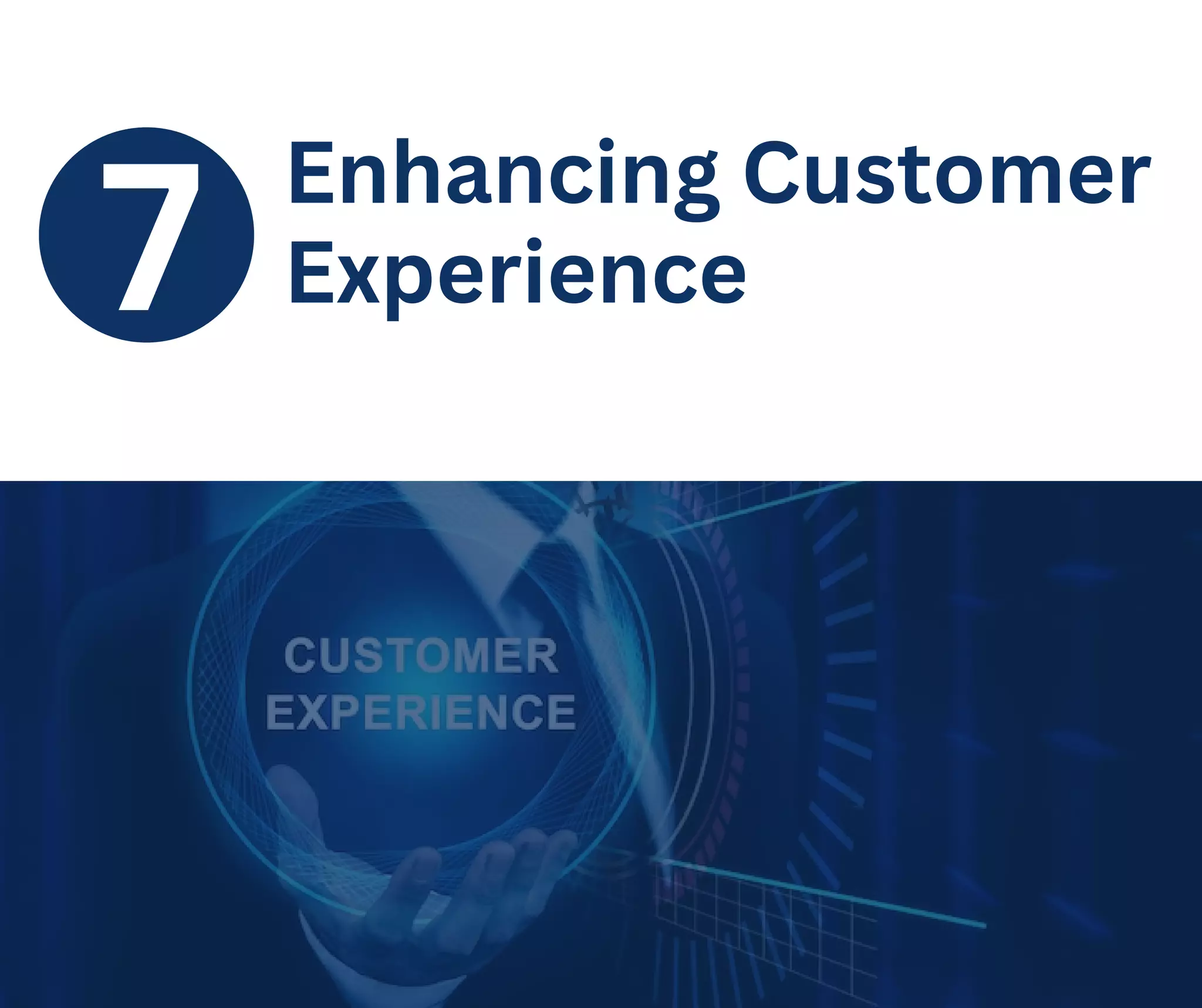 7 Enhancing Customer Experience

CUSTOMER EXPERIENCE